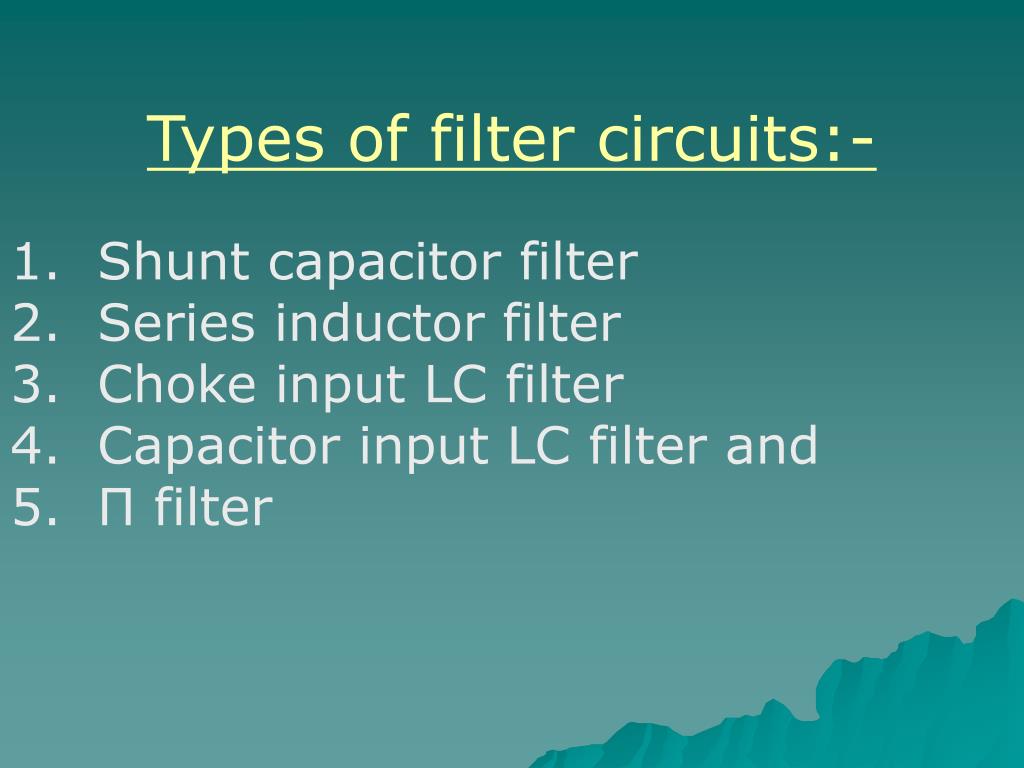 Types of filter circuits:-

1. Shunt capacitor filter
2. Series inductor filter
3. Choke input LC filter
4. Capacitor input LC filter and
5. Π filter